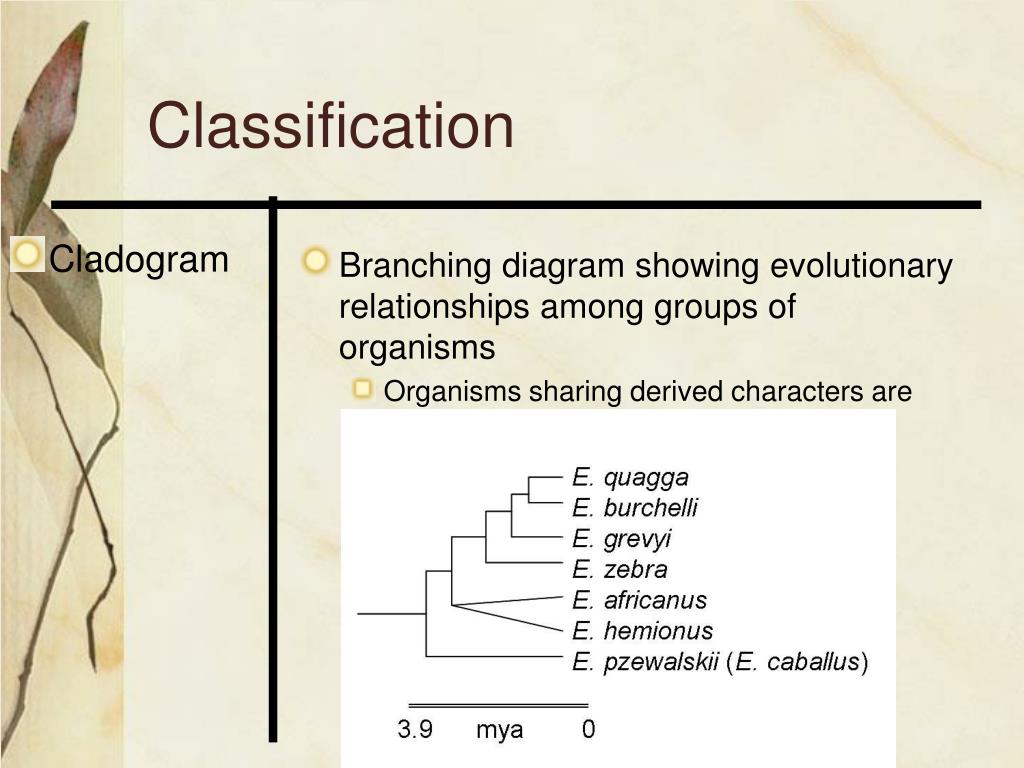 Classification

Cladogram

Branching diagram showing evolutionary relationships among groups of organisms

Organisms sharing derived characters are

E. quagga
E. burchelli
E. grevyi
E. zebra
E. africanus
E. hemionus
E. pzewalskii (E. caballus)

3.9 mya 0